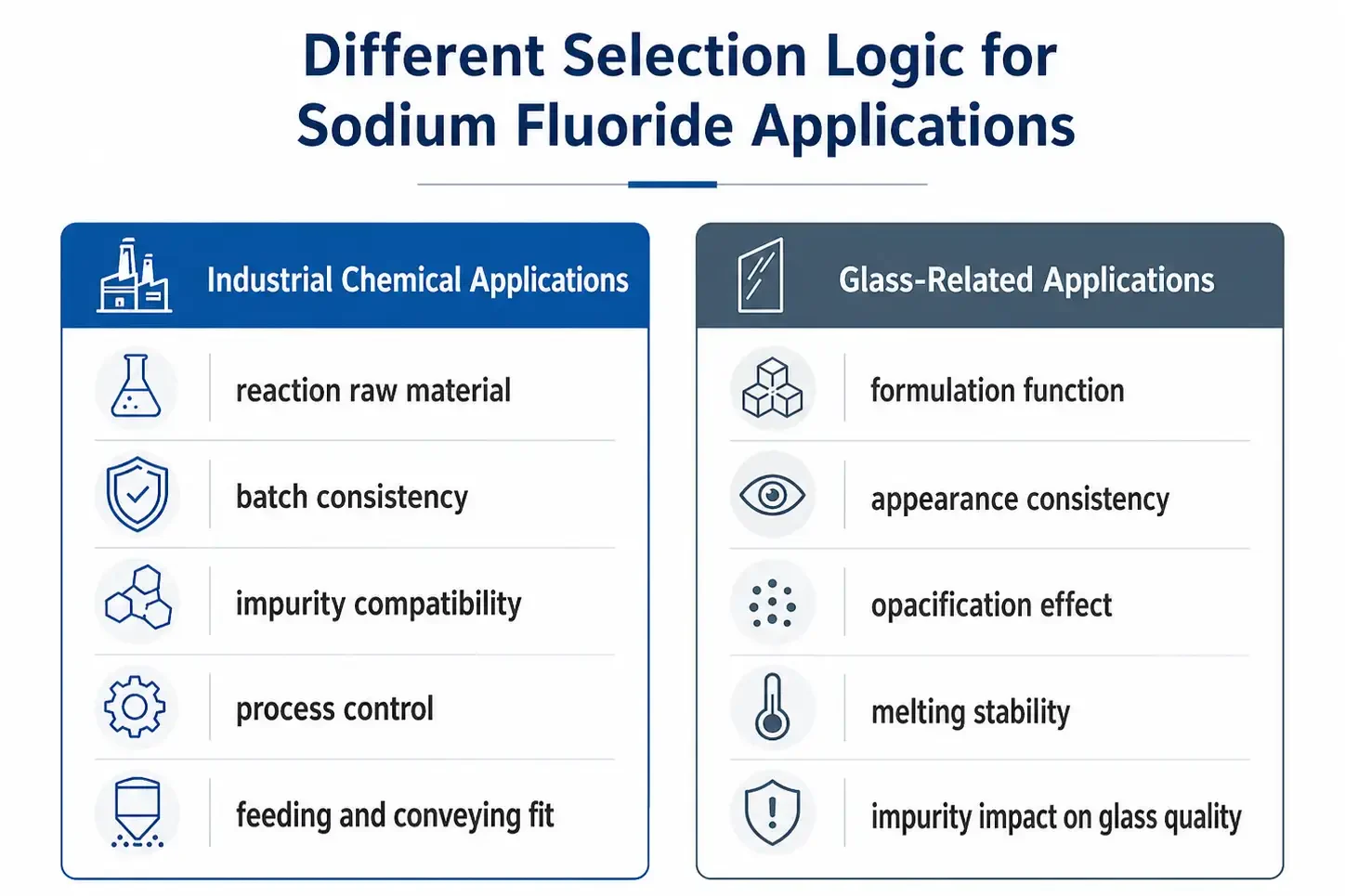 Different Selection Logic for Sodium Fluoride Applications

Industrial Chemical Applications

reaction raw material

batch consistency

impurity compatibility

process control

feeding and conveying fit

Glass-Related Applications

formulation function

appearance consistency

opacification effect

melting stability

impurity impact on glass quality